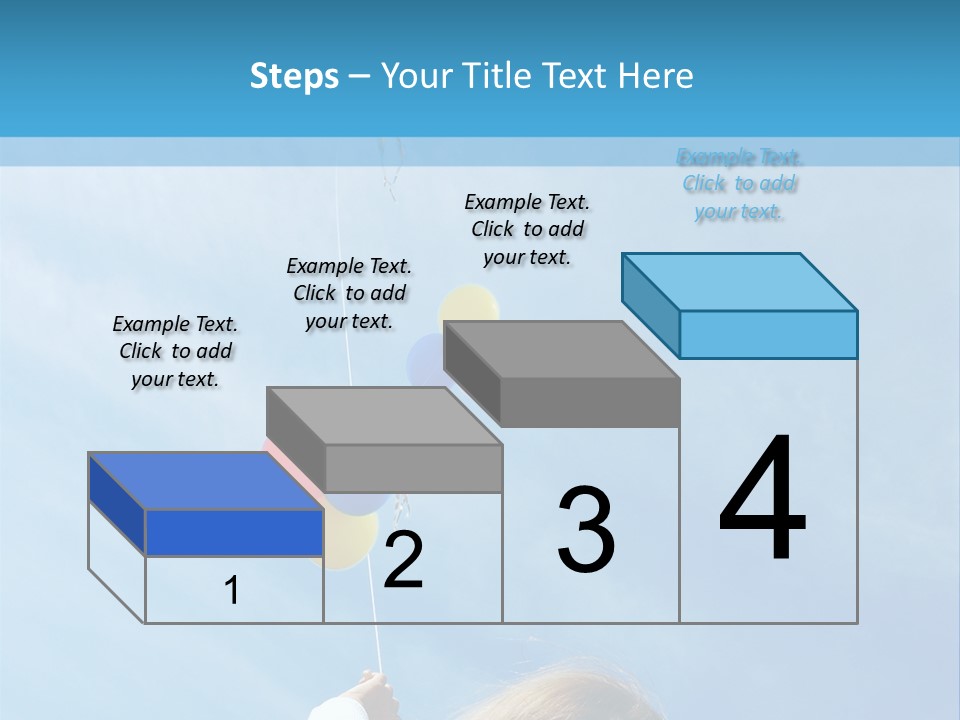 Steps – Your Title Text Here

Example Text. Click to add your text.

Example Text. Click to add your text.

Example Text. Click to add your text.

Example Text. Click to add your text.

1

2

3

4